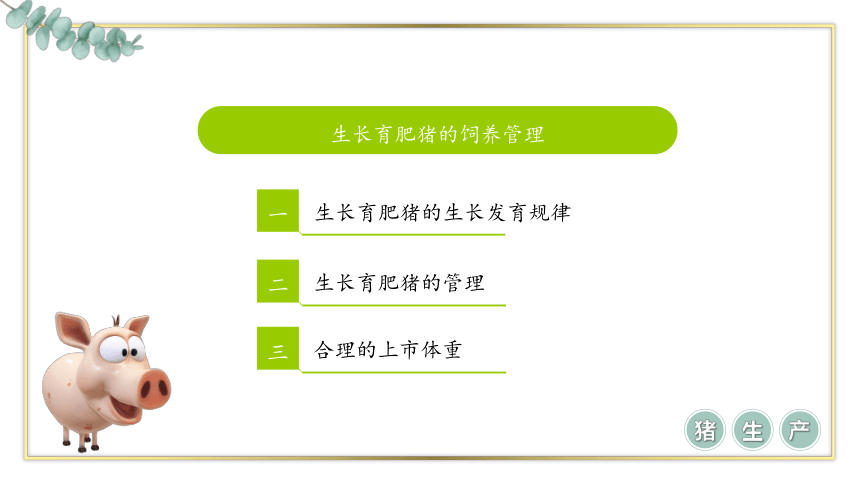 生长育肥猪的饲养管理

一 生长育肥猪的生长发育规律

二 生长育肥猪的管理

三 合理的上市体重

猪 生 产